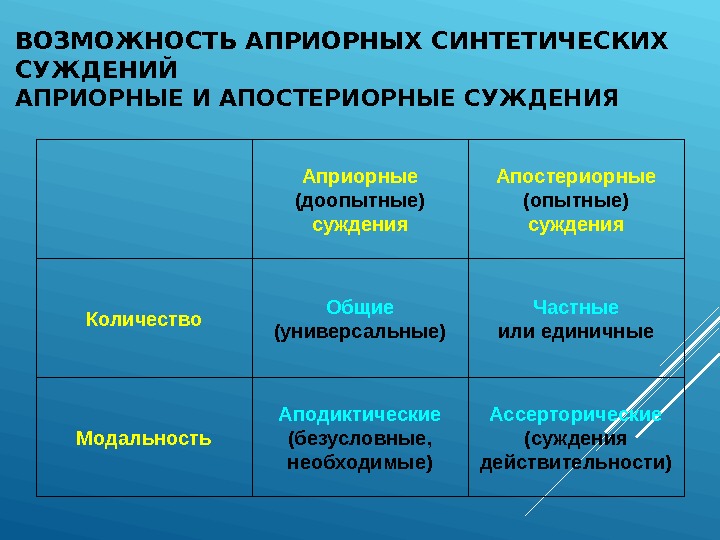 ВОЗМОЖНОСТЬ АПРИОРНЫХ СИНТЕТИЧЕСКИХ СУЖДЕНИЙ
АПРИОРНЫЕ И АПОСТЕРИОРНЫЕ СУЖДЕНИЯ

| | Априорные (доопытные) суждения | Апостериорные (опытные) суждения |
|---|---|---|
| Количество | Общие (универсальные) | Частные или единичные |
| Модальность | Аподиктические (безусловные, необходимые) | Ассерторические (суждения действительности) |